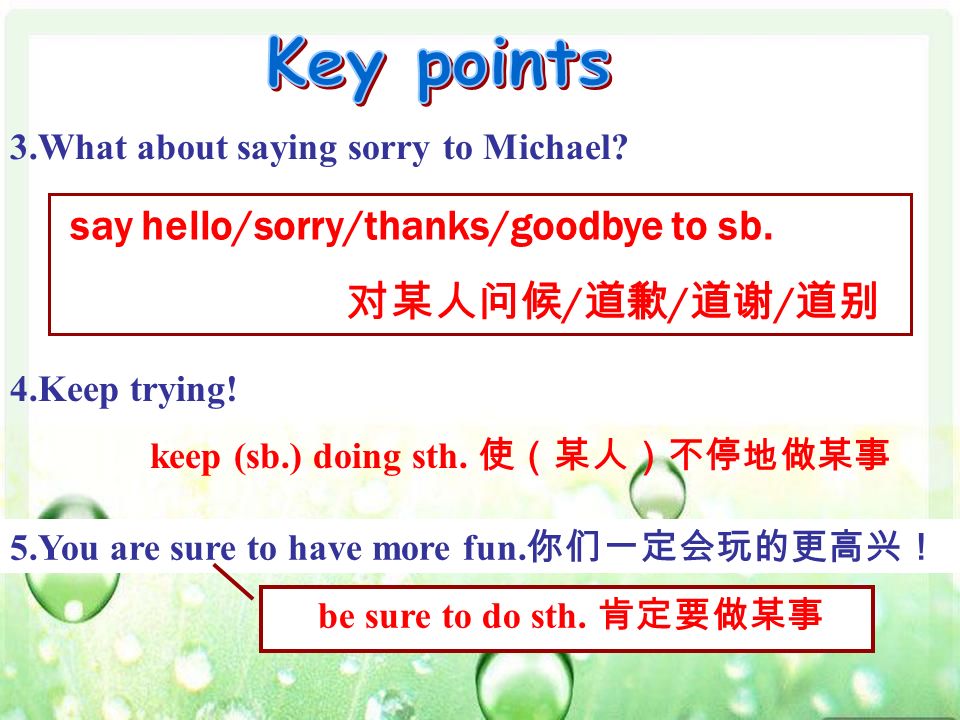 Key points

3.What about saying sorry to Michael?

say hello/sorry/thanks/goodbye to sb.

对某人问候/道歉/道谢/道别

4.Keep trying!

keep (sb.) doing sth. 使（某人）不停地做某事

5.You are sure to have more fun.你们一定会玩的更高兴！

be sure to do sth. 肯定要做某事